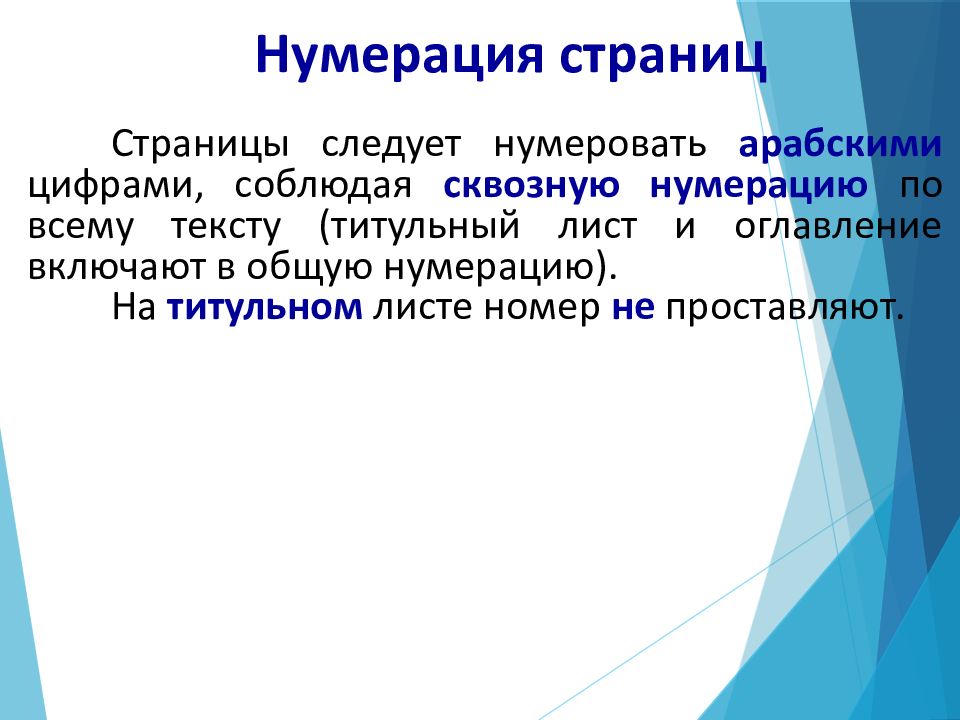 Нумерация страниц

Страницы следует нумеровать арабскими цифрами, соблюдая сквозную нумерацию по всему тексту (титульный лист и оглавление включают в общую нумерацию).

На титульном листе номер не проставляют.